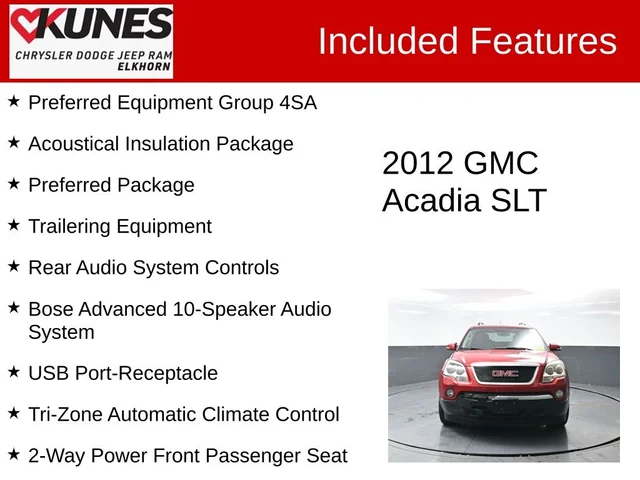 KUNES
CHRYSLER DODGE JEEP RAM
ELKHORN

Included Features

★ Preferred Equipment Group 4SA

★ Acoustical Insulation Package

★ Preferred Package

★ Trailering Equipment

★ Rear Audio System Controls

★ Bose Advanced 10-Speaker Audio System

★ USB Port-Receptacle

★ Tri-Zone Automatic Climate Control

★ 2-Way Power Front Passenger Seat

2012 GMC Acadia SLT

GMC